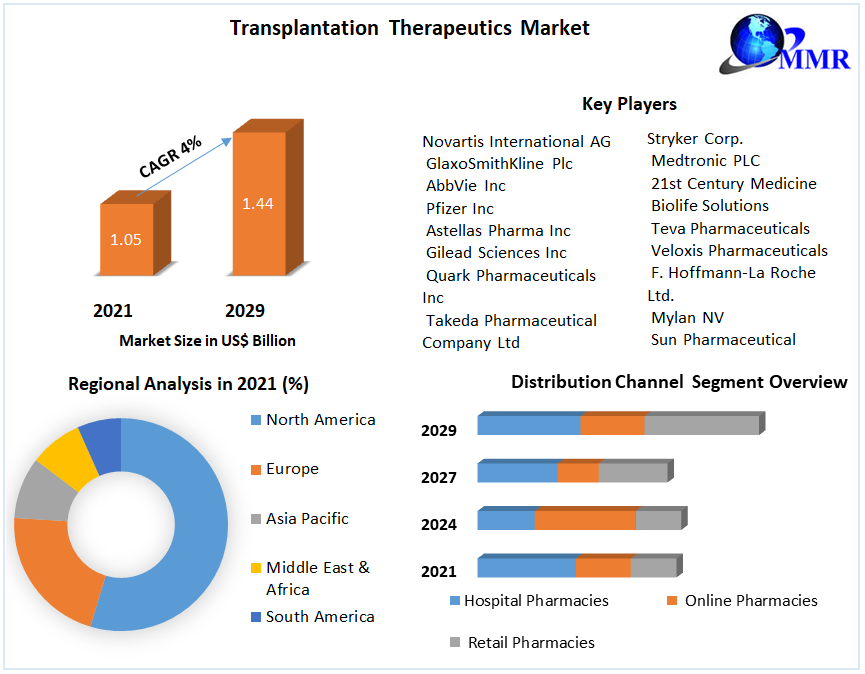 Transplantation Therapeutics Market

MMR

CAGR 4%

1.05

1.44

2021

2029

Market Size in US$ Billion

Key Players

Novartis International AG
GlaxoSmithKline Plc
AbbVie Inc
Pfizer Inc
Astellas Pharma Inc
Gilead Sciences Inc
Quark Pharmaceuticals Inc
Takeda Pharmaceutical Company Ltd

Stryker Corp.
Medtronic PLC
21st Century Medicine
Biolife Solutions
Teva Pharmaceuticals
Veloxis Pharmaceuticals
F. Hoffmann-La Roche Ltd.
Mylan NV
Sun Pharmaceutical

Regional Analysis in 2021 (%)

North America

Europe

Asia Pacific

Middle East & Africa

South America

Distribution Channel Segment Overview

2029

2027

2024

2021

Hospital Pharmacies

Online Pharmacies

Retail Pharmacies